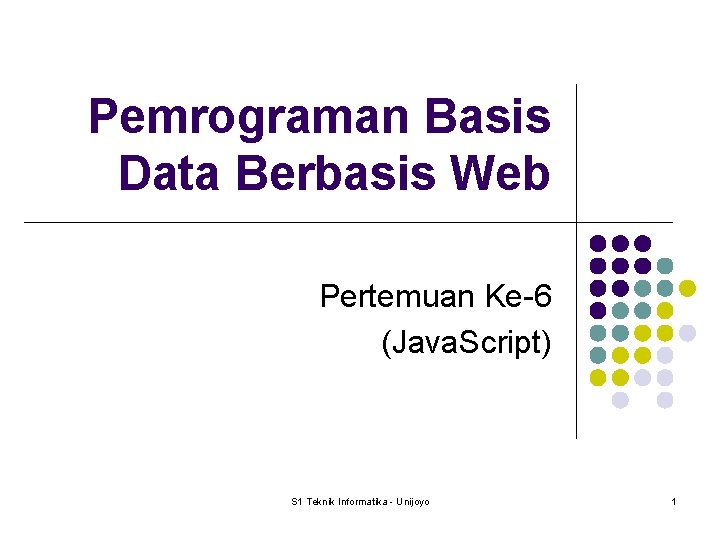 Pemrograman Basis Data Berbasis Web

Pertemuan Ke-6
(JavaScript)

S1 Teknik Informatika - Unijoyo

1